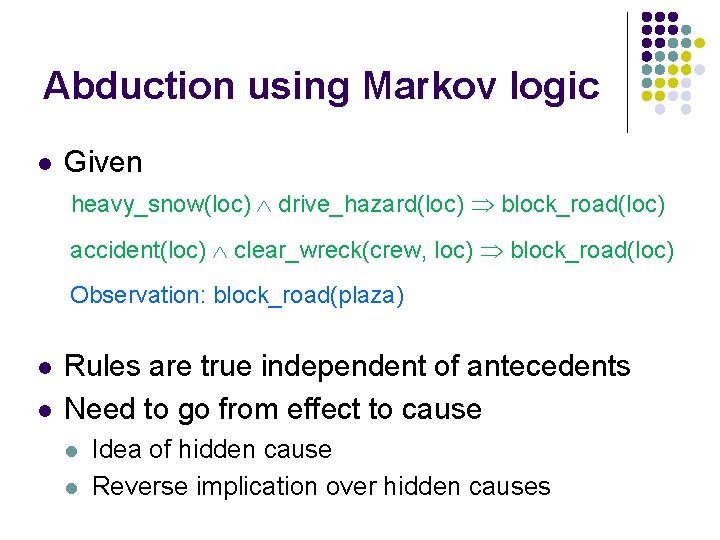 Abduction using Markov logic

- Given

heavy_snow(loc) $\wedge$ drive_hazard(loc) $\Rightarrow$ block_road(loc)

accident(loc) $\wedge$ clear_wreck(crew, loc) $\Rightarrow$ block_road(loc)

Observation: block_road(plaza)

- Rules are true independent of antecedents
- Need to go from effect to cause
  - Idea of hidden cause
  - Reverse implication over hidden causes